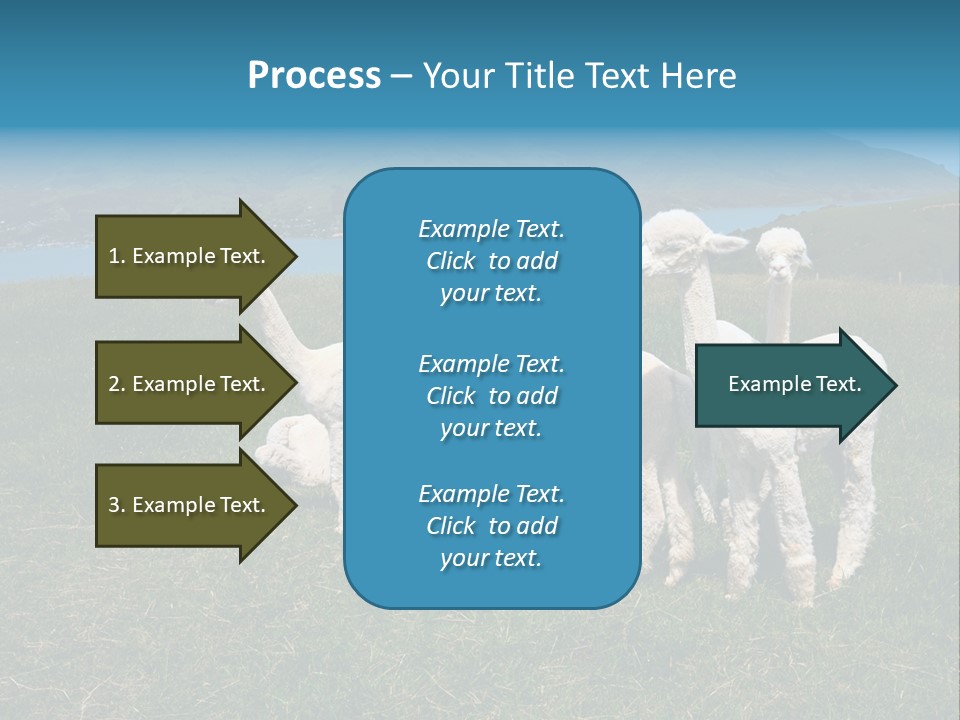 Process – Your Title Text Here

1. Example Text.

2. Example Text.

3. Example Text.

Example Text. Click to add your text.

Example Text. Click to add your text.

Example Text. Click to add your text.

Example Text.